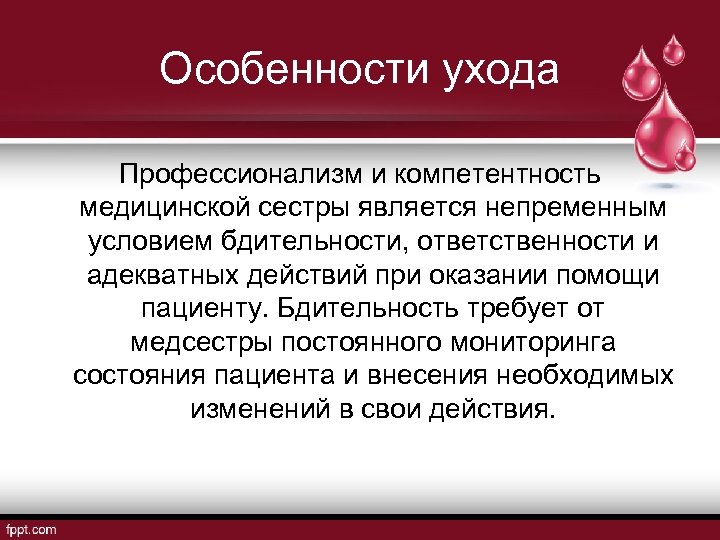 Особенности ухода

Профессионализм и компетентность медицинской сестры является непременным условием бдительности, ответственности и адекватных действий при оказании помощи пациенту. Бдительность требует от медсестры постоянного мониторинга состояния пациента и внесения необходимых изменений в свои действия.

fppt.com